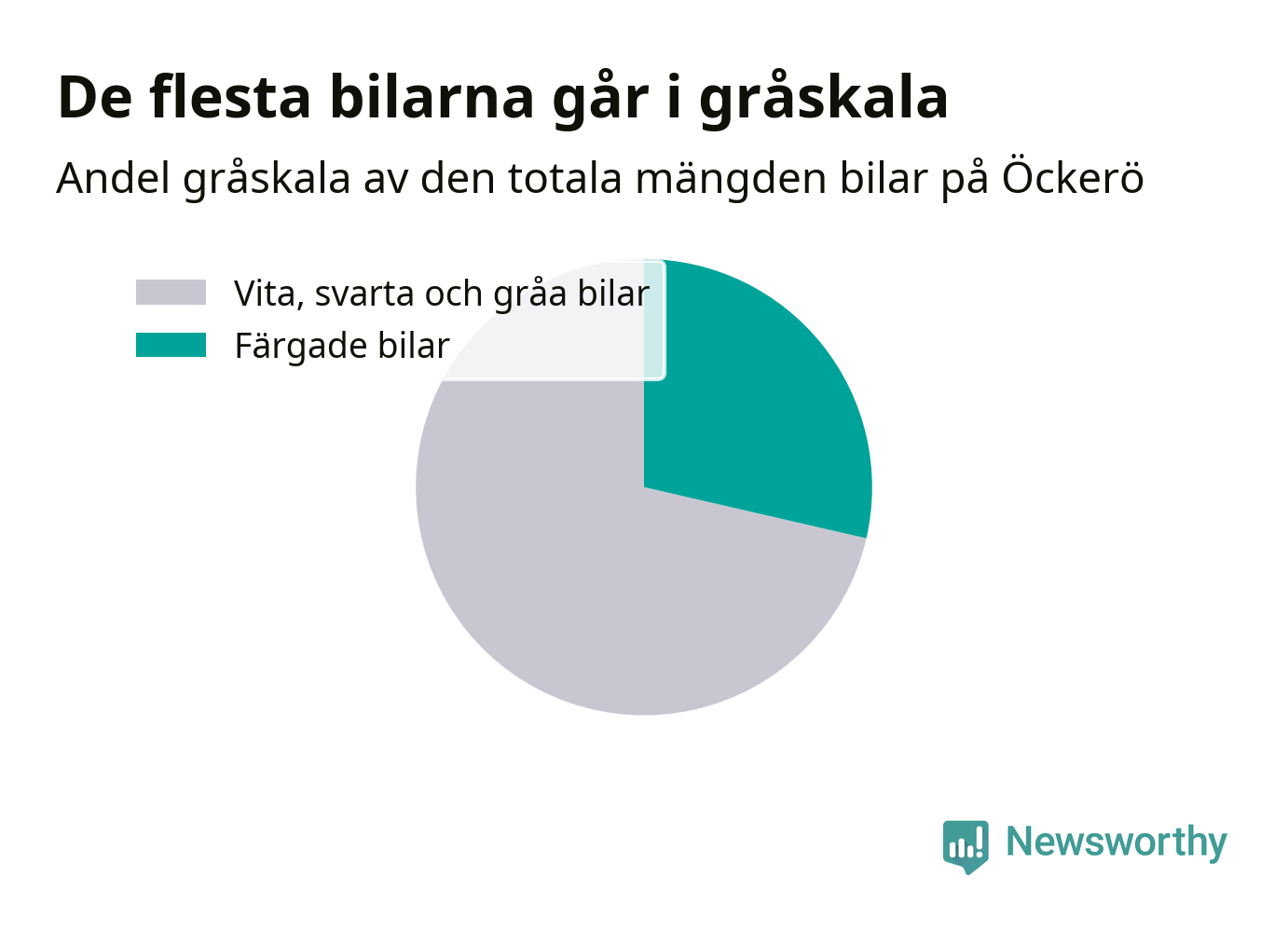 De flesta bilarna går i gråskala

Andel gråskala av den totala mängden bilar på Öckerö

Vita, svarta och gråa bilar
Färgade bilar

Newsworthy